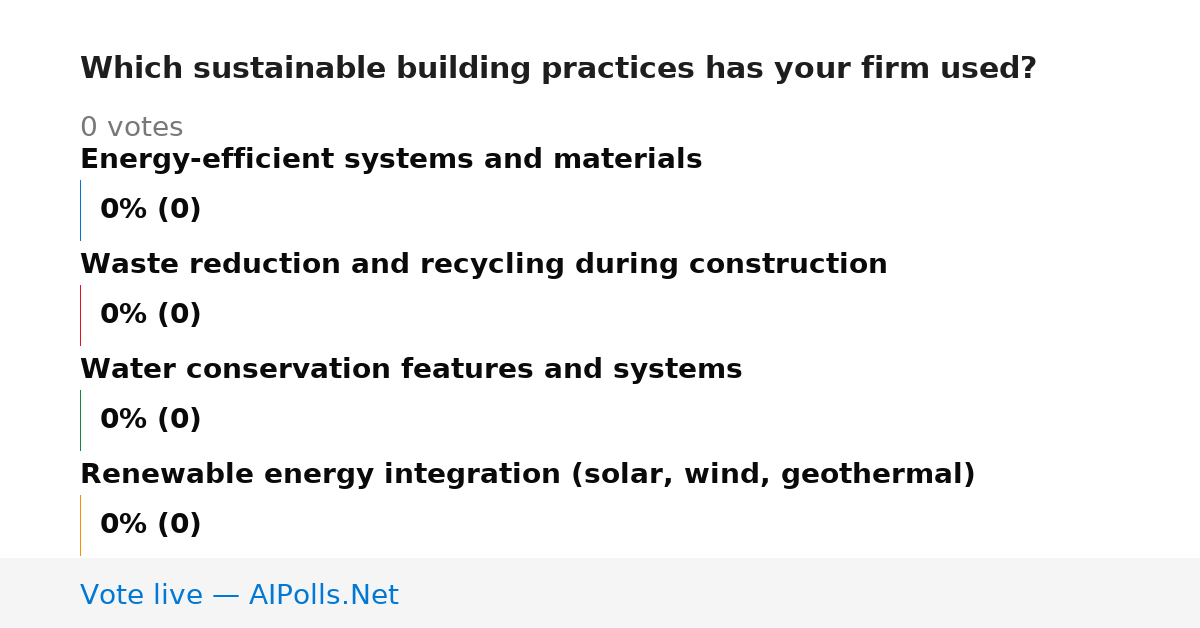 Which sustainable building practices has your firm used?

0 votes

Energy-efficient systems and materials

0% (0)

Waste reduction and recycling during construction

0% (0)

Water conservation features and systems

0% (0)

Renewable energy integration (solar, wind, geothermal)

0% (0)

Vote live — AIPolls.Net